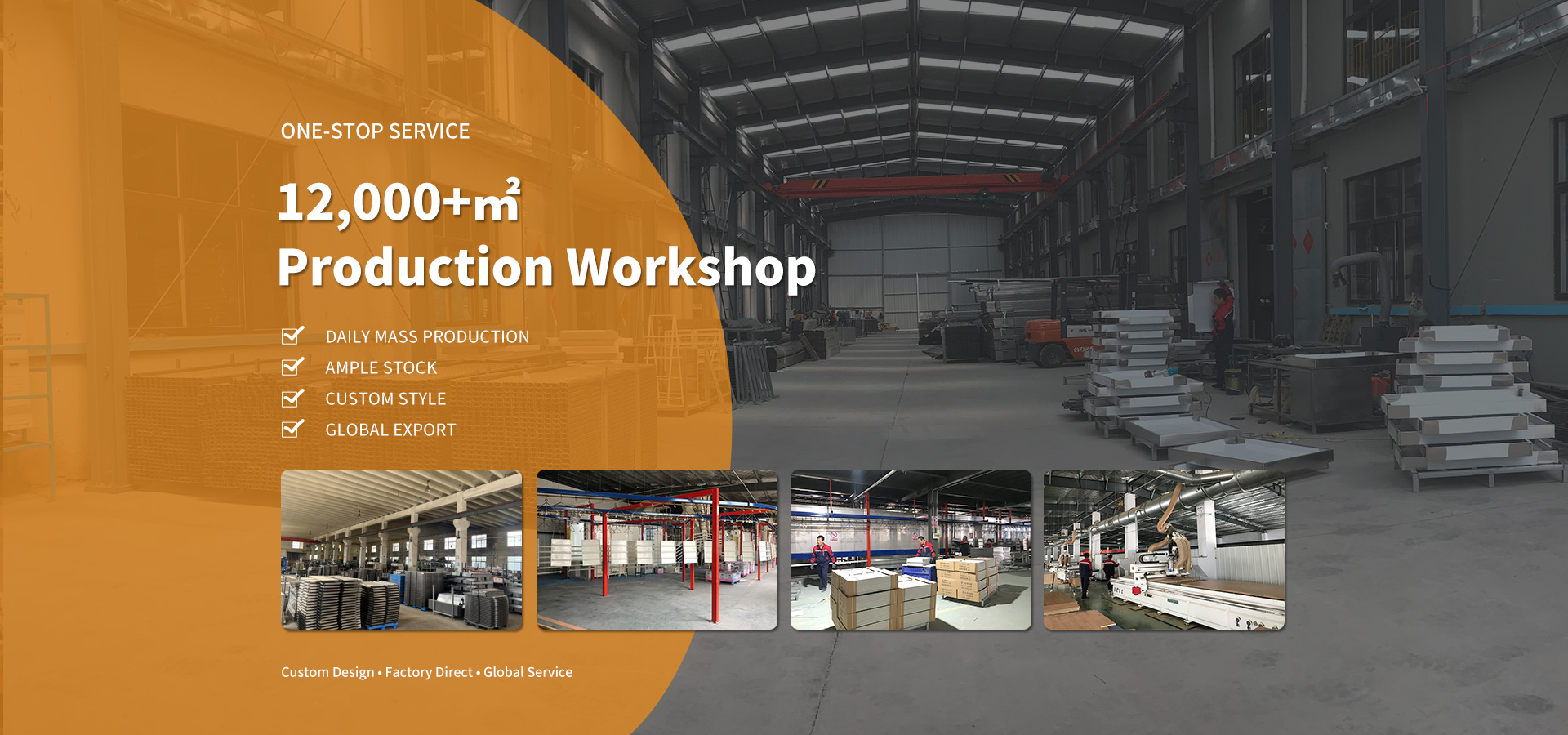 ONE-STOP SERVICE

12,000+㎡
Production Workshop

DAILY MASS PRODUCTION
AMPLE STOCK
CUSTOM STYLE
GLOBAL EXPORT

Custom Design • Factory Direct • Global Service